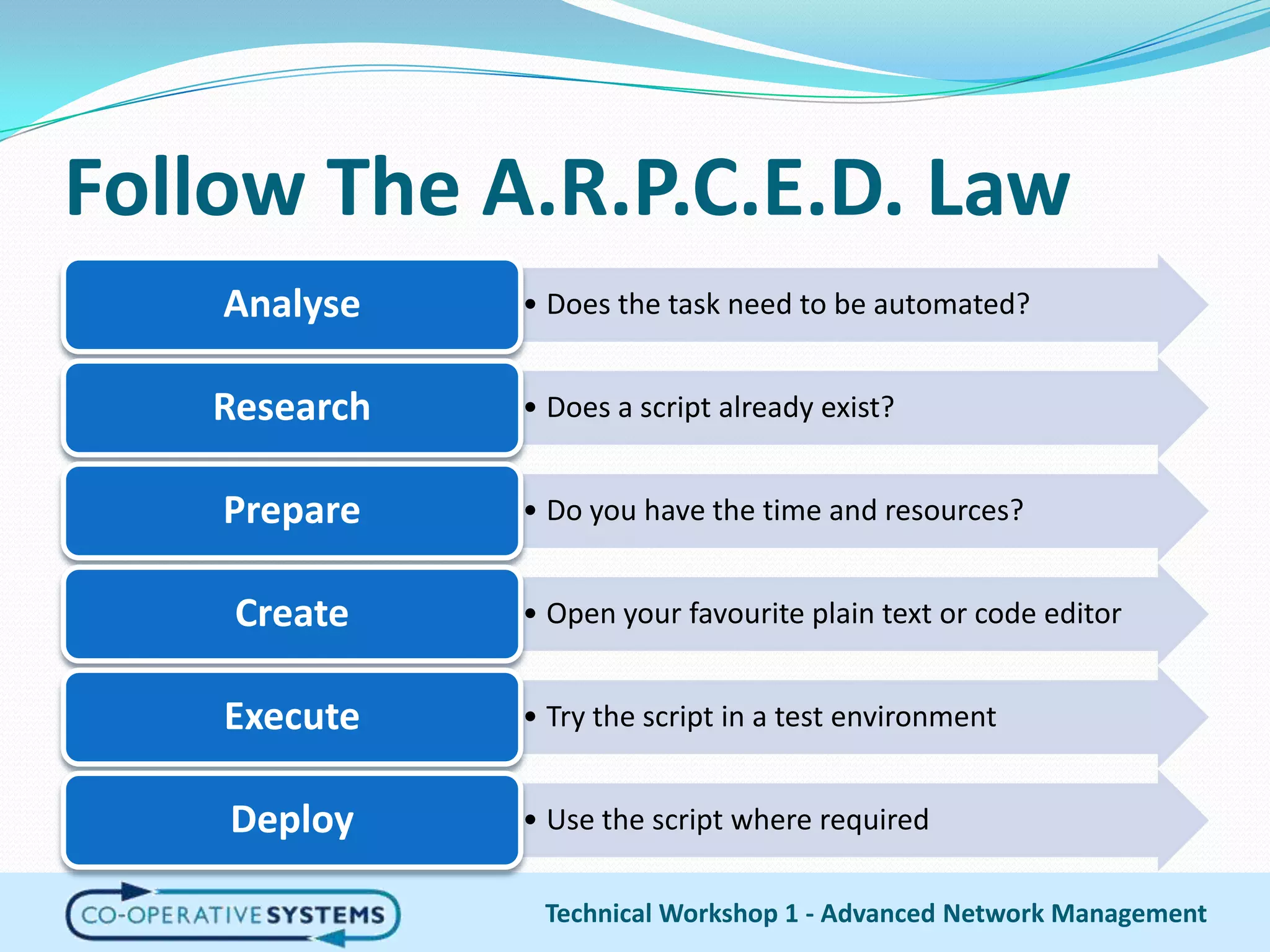 Follow The A.R.P.C.E.D. Law

Analyse
• Does the task need to be automated?

Research
• Does a script already exist?

Prepare
• Do you have the time and resources?

Create
• Open your favourite plain text or code editor

Execute
• Try the script in a test environment

Deploy
• Use the script where required

CO-OPERATIVE SYSTEMS

Technical Workshop 1 - Advanced Network Management